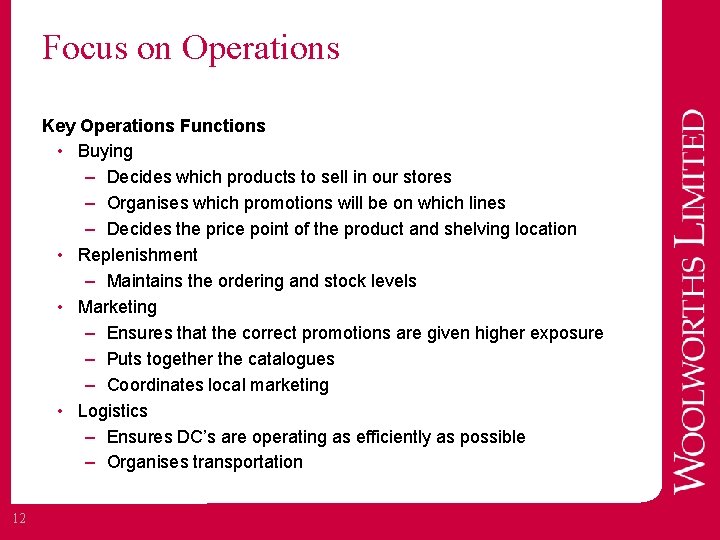 Focus on Operations

Key Operations Functions

• Buying
  – Decides which products to sell in our stores
  – Organises which promotions will be on which lines
  – Decides the price point of the product and shelving location
• Replenishment
  – Maintains the ordering and stock levels
• Marketing
  – Ensures that the correct promotions are given higher exposure
  – Puts together the catalogues
  – Coordinates local marketing
• Logistics
  – Ensures DC's are operating as efficiently as possible
  – Organises transportation

WOOLWORTHS LIMITED

12